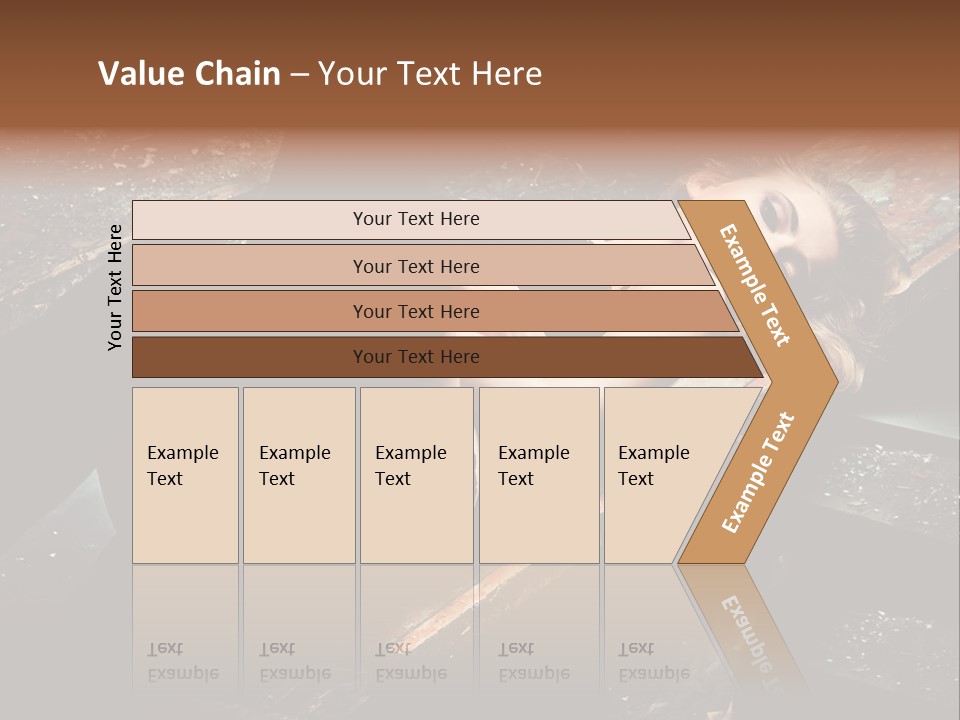 Value Chain – Your Text Here

Your Text Here

Your Text Here

Your Text Here

Your Text Here

Your Text Here

Example Text

Example Text

Example Text

Example Text

Example Text

Example Text

Example Text